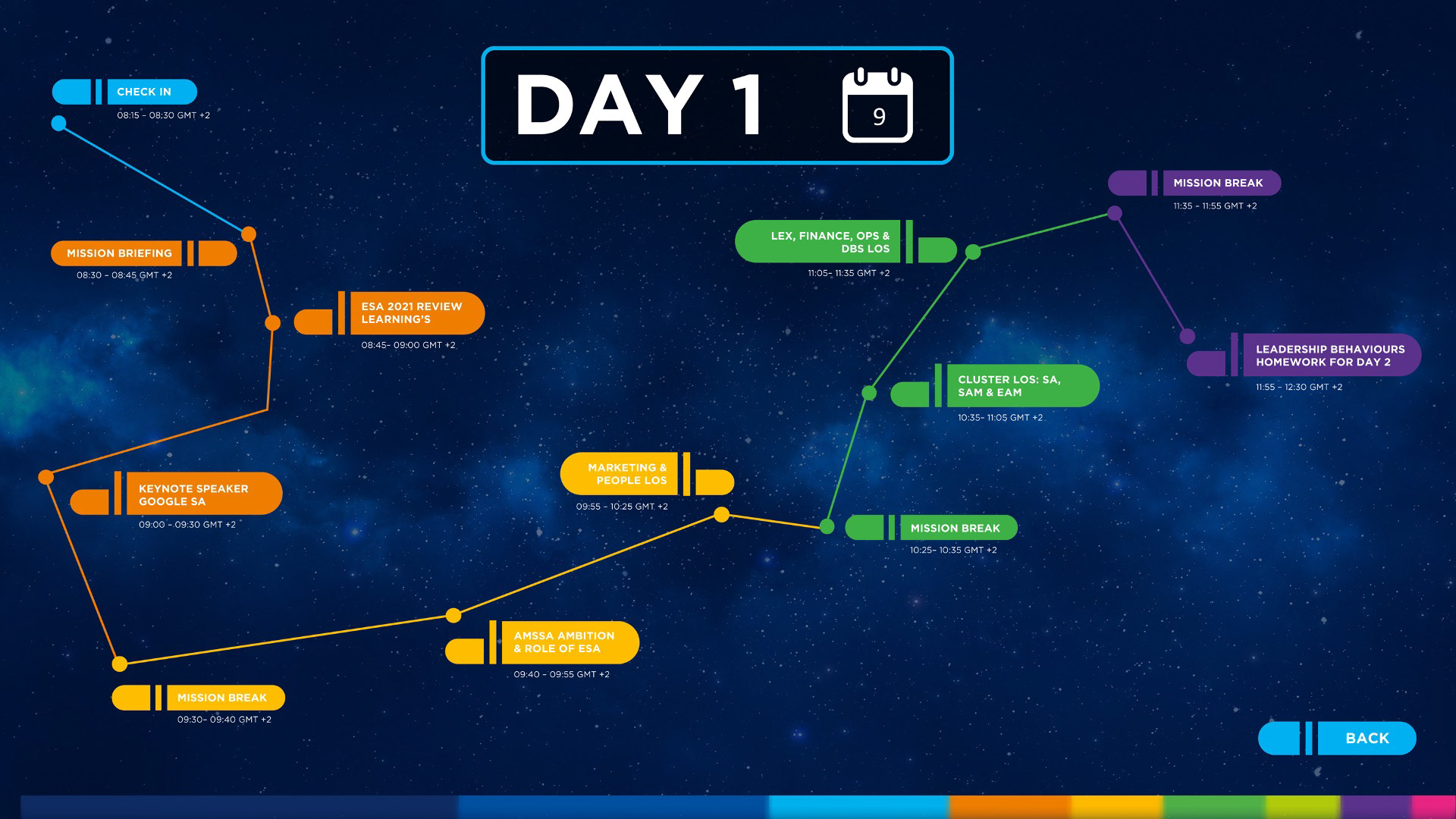 DAY 1

9

CHECK IN
08:15 – 08:30 GMT +2

MISSION BRIEFING
08:30 – 08:45 GMT +2

ESA 2021 REVIEW LEARNING'S
08:45– 09:00 GMT +2

KEYNOTE SPEAKER GOOGLE SA
09:00 – 09:30 GMT +2

MISSION BREAK
09:30– 09:40 GMT +2

AMSSA AMBITION & ROLE OF ESA
09:40 – 09:55 GMT +2

MARKETING & PEOPLE LOS
09:55 – 10:25 GMT +2

MISSION BREAK
10:25– 10:35 GMT +2

CLUSTER LOS: SA, SAM & EAM
10:35– 11:05 GMT +2

LEX, FINANCE, OPS & DBS LOS
11:05– 11:35 GMT +2

MISSION BREAK
11:35 – 11:55 GMT +2

LEADERSHIP BEHAVIOURS HOMEWORK FOR DAY 2
11:55 – 12:30 GMT +2

BACK